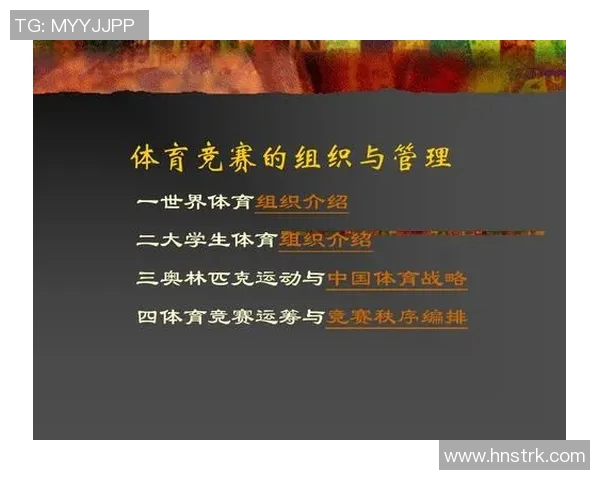 TG: MYYJJPP

体育竞赛的组织与管理

一世界体育组织介绍

二大学生体育组织介绍

三奥林匹克运动与中国体育战略

四体育竞赛运筹与竞赛秩序编排

www.hnstrk.com